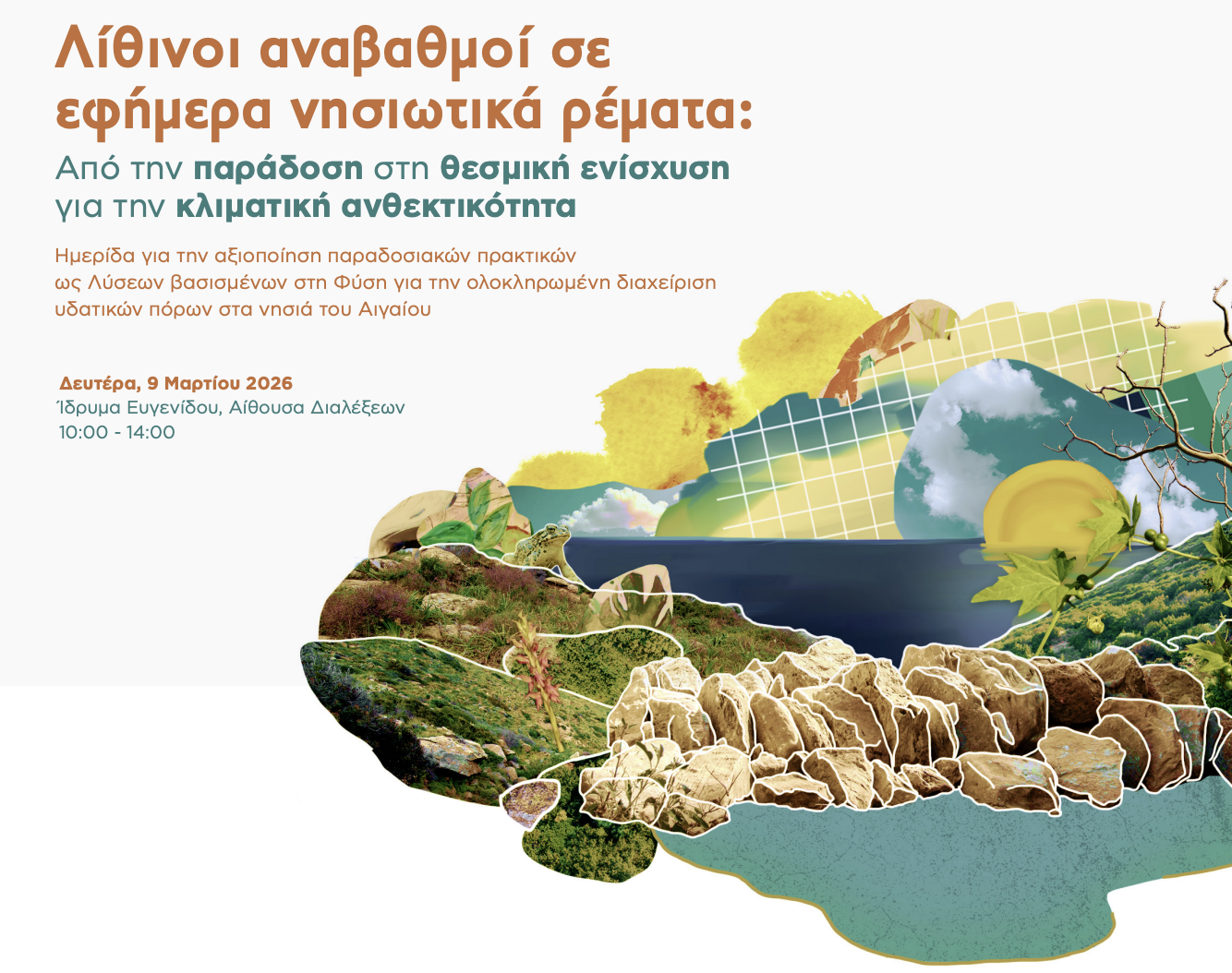 Λίθινοι αναβαθμοί σε εφήμερα νησιωτικά ρέματα:

Από την παράδοση στη θεσμική ενίσχυση για την κλιματική ανθεκτικότητα

Ημερίδα για την αξιοποίηση παραδοσιακών πρακτικών ως Λύσεων βασισμένων στη Φύση για την ολοκληρωμένη διαχείριση υδατικών πόρων στα νησιά του Αιγαίου

Δευτέρα, 9 Μαρτίου 2026
Ίδρυμα Ευγενίδου, Αίθουσα Διαλέξεων
10:00 - 14:00